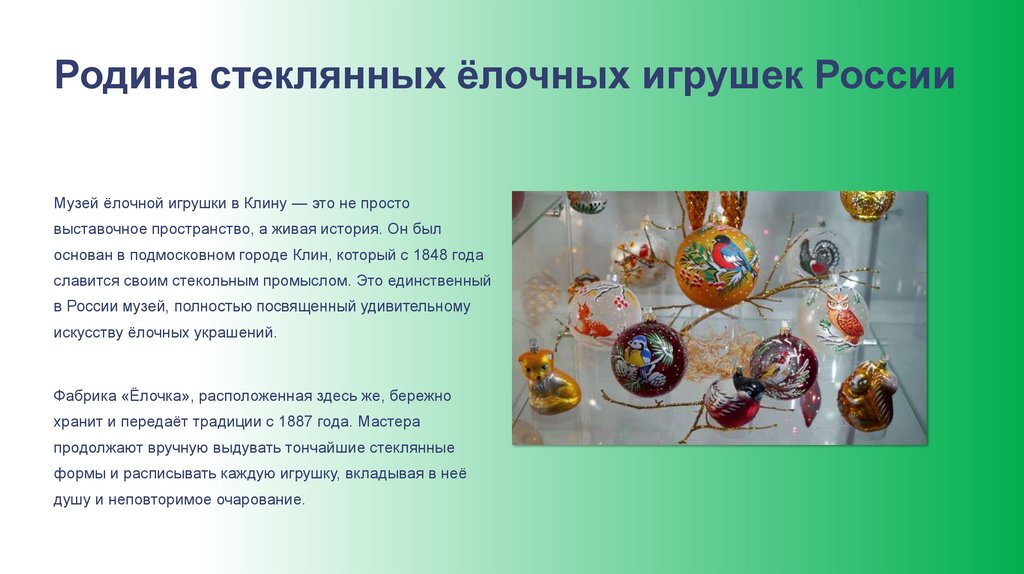 Родина стеклянных ёлочных игрушек России

Музей ёлочной игрушки в Клину — это не просто выставочное пространство, а живая история. Он был основан в подмосковном городе Клин, который с 1848 года славится своим стекольным промыслом. Это единственный в России музей, полностью посвященный удивительному искусству ёлочных украшений.

Фабрика «Ёлочка», расположенная здесь же, бережно хранит и передаёт традиции с 1887 года. Мастера продолжают вручную выдувать тончайшие стеклянные формы и расписывать каждую игрушку, вкладывая в неё душу и неповторимое очарование.